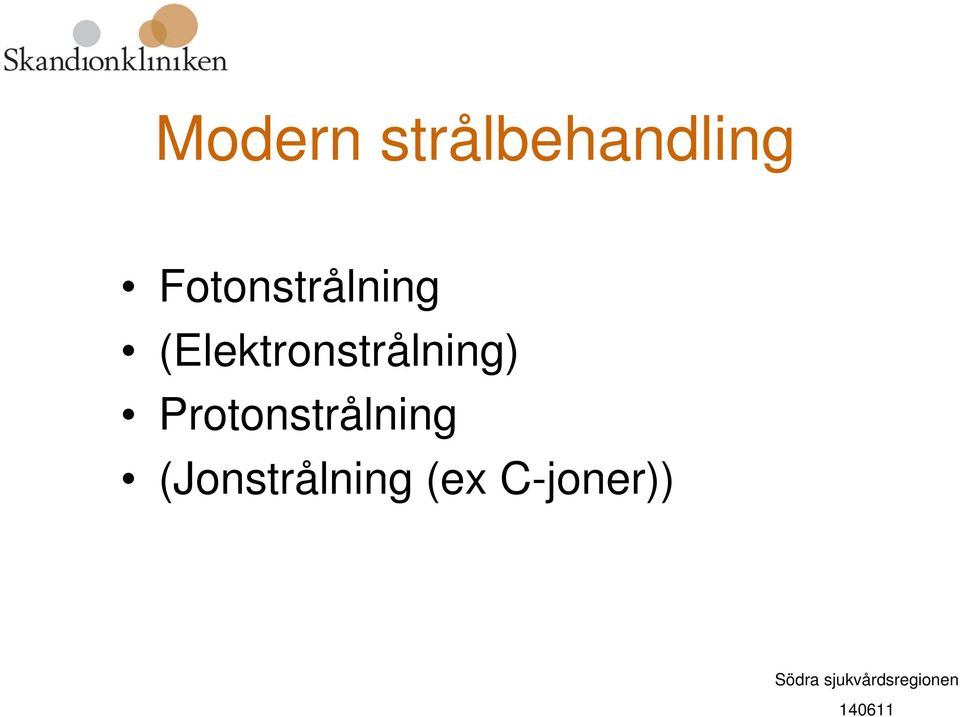 Skandionkliniken

Modern strålbehandling

• Fotonstrålning
• (Elektronstrålning)
• Protonstrålning
• (Jonstrålning (ex C-joner))

Södra sjukvårdsregionen
140611